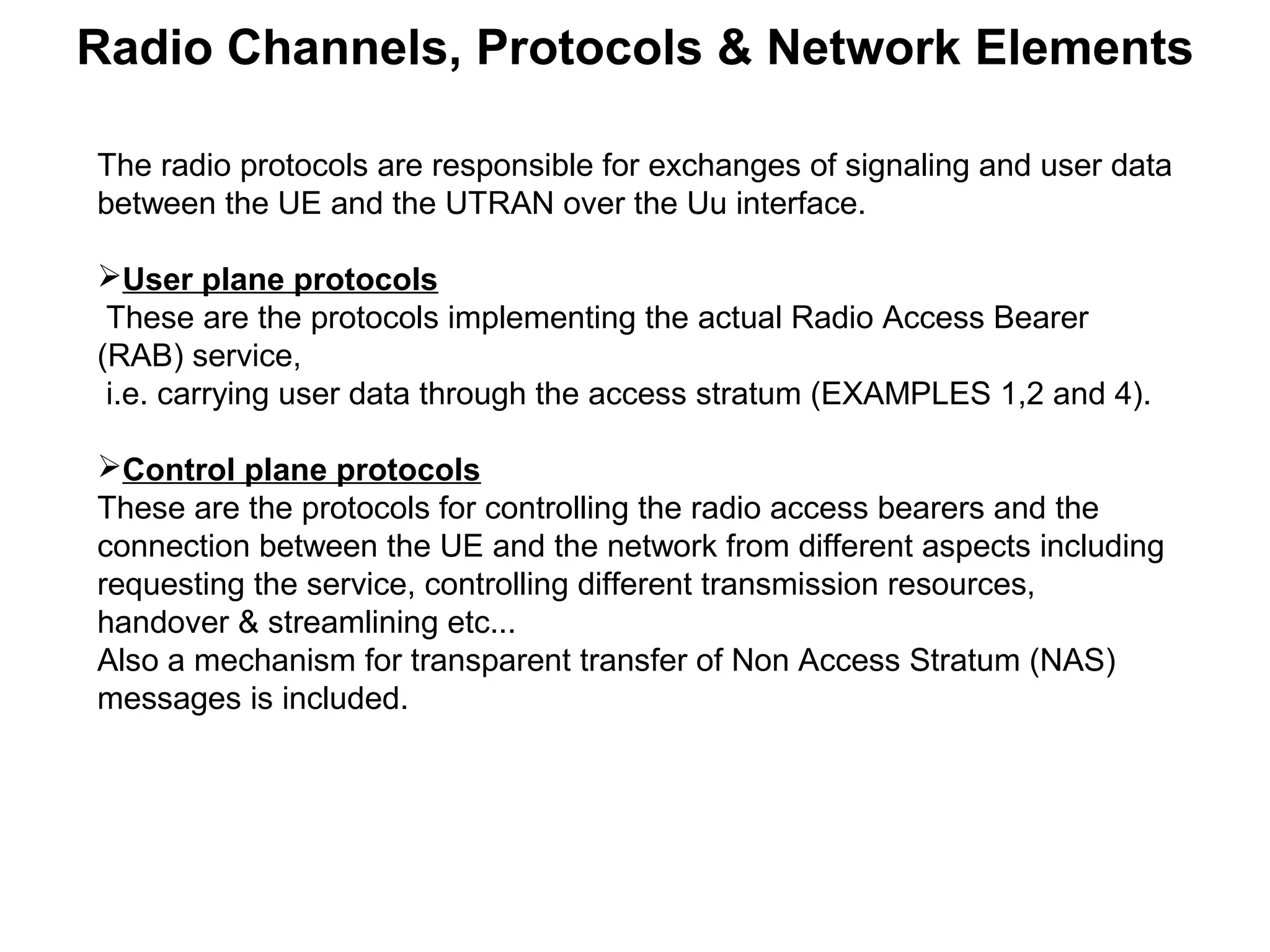 Radio Channels, Protocols & Network Elements

The radio protocols are responsible for exchanges of signaling and user data between the UE and the UTRAN over the Uu interface.

➢User plane protocols
These are the protocols implementing the actual Radio Access Bearer (RAB) service,
i.e. carrying user data through the access stratum (EXAMPLES 1,2 and 4).

➢Control plane protocols
These are the protocols for controlling the radio access bearers and the connection between the UE and the network from different aspects including requesting the service, controlling different transmission resources, handover & streamlining etc...
Also a mechanism for transparent transfer of Non Access Stratum (NAS) messages is included.